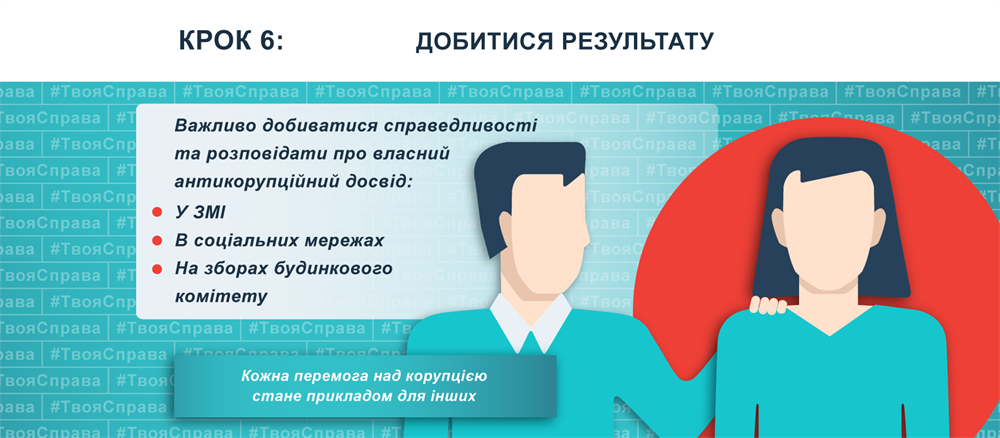 КРОК 6: ДОБИТИСЯ РЕЗУЛЬТАТУ

Важливо добиватися справедливості та розповідати про власний антикорупційний досвід:

• У ЗМІ
• В соціальних мережах
• На зборах будинкового комітету

Кожна перемога над корупцією стане прикладом для інших

#ТвояСправа